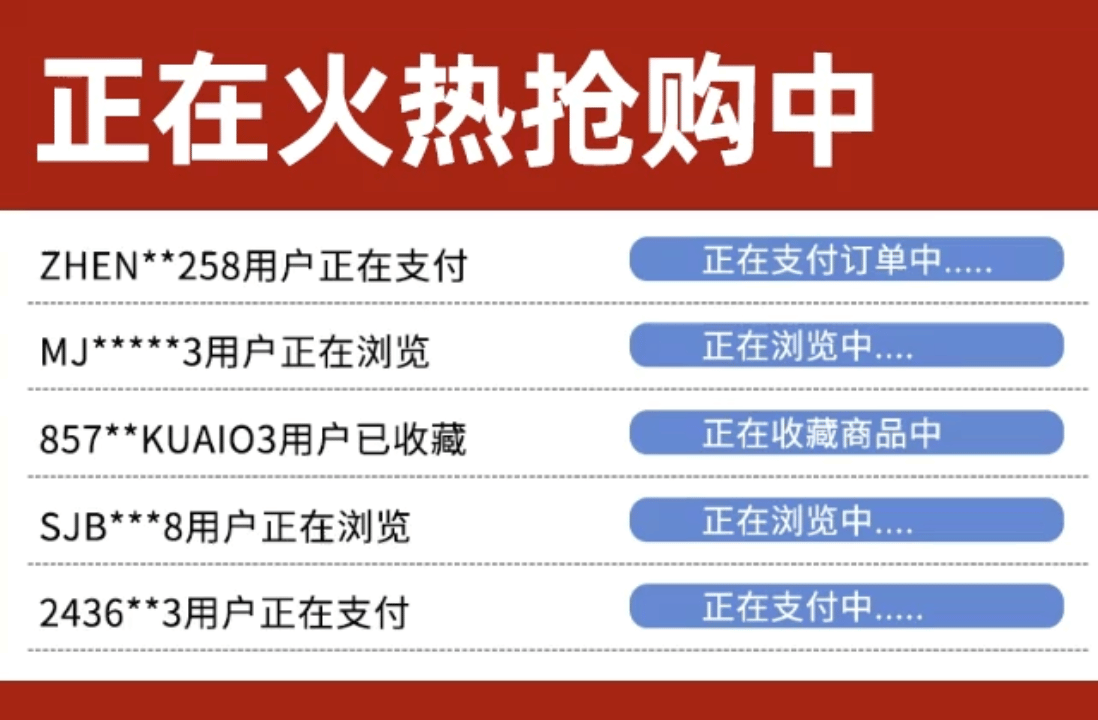 正在火热抢购中

ZHEN**258用户正在支付 正在支付订单中.....

MJ*****3用户正在浏览 正在浏览中....

857**KUAIO3用户已收藏 正在收藏商品中

SJB***8用户正在浏览 正在浏览中....

2436**3用户正在支付 正在支付中.....